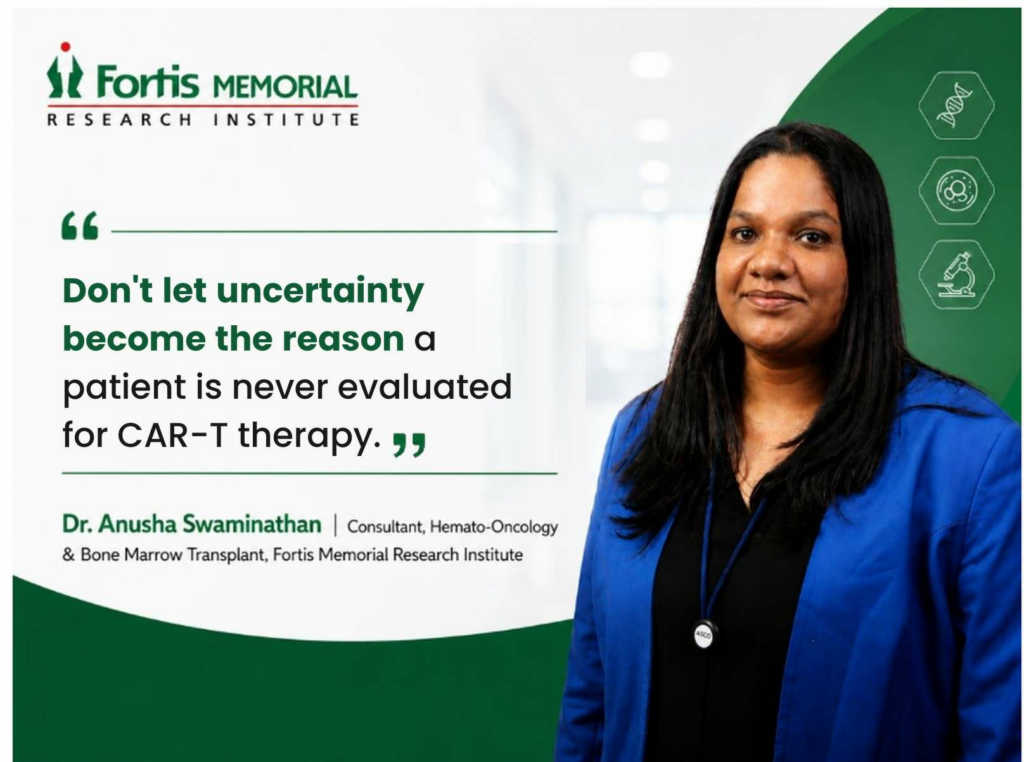 Fortis MEMORIAL
RESEARCH INSTITUTE

"

Don't let uncertainty become the reason a patient is never evaluated for CAR-T therapy. "

Dr. Anusha Swaminathan | Consultant, Hemato-Oncology & Bone Marrow Transplant, Fortis Memorial Research Institute

ASCO